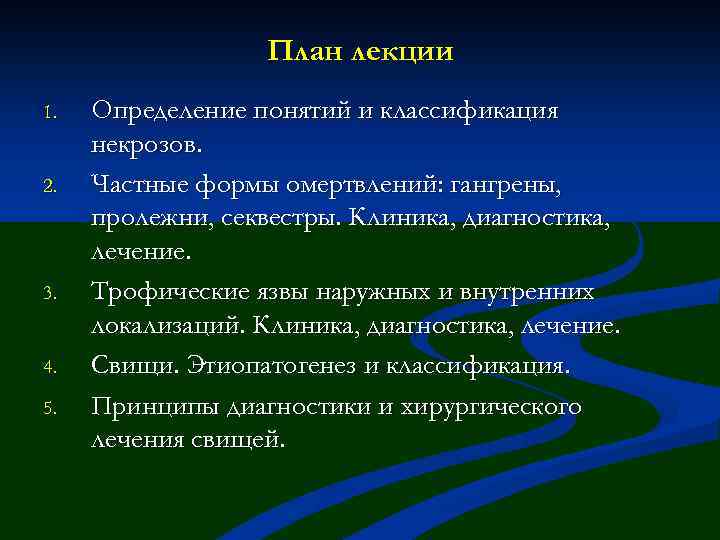 План лекции

1. Определение понятий и классификация некрозов.
2. Частные формы омертвлений: гангрены, пролежни, секвестры. Клиника, диагностика, лечение.
3. Трофические язвы наружных и внутренних локализаций. Клиника, диагностика, лечение.
4. Свищи. Этиопатогенез и классификация.
5. Принципы диагностики и хирургического лечения свищей.